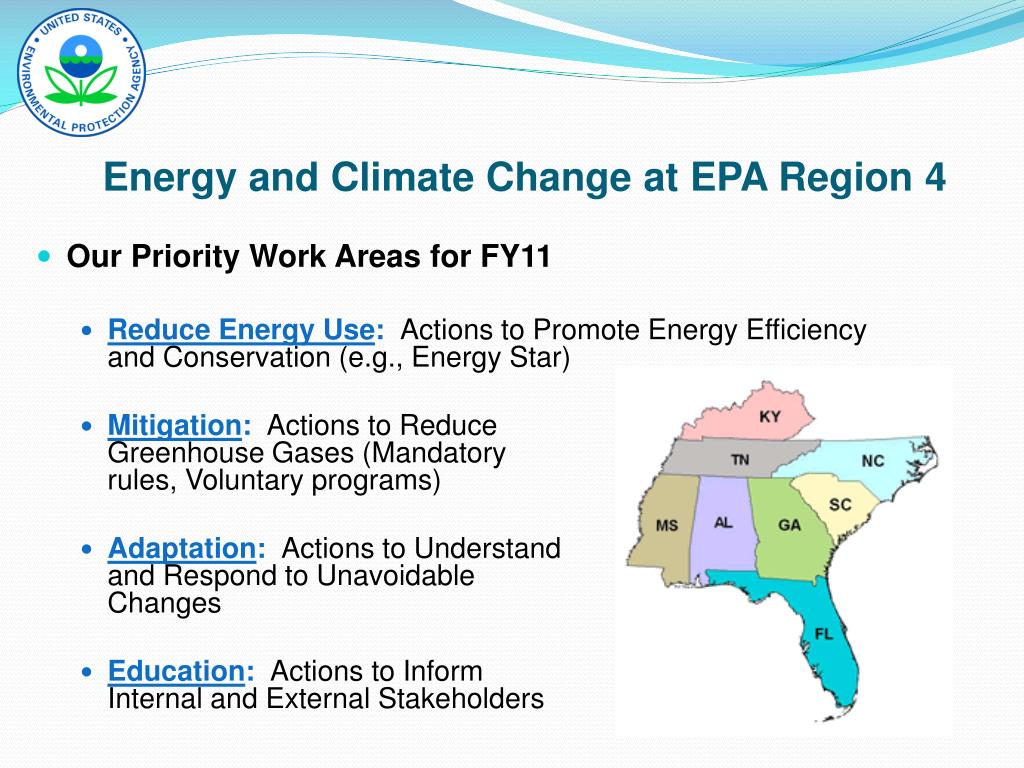 UNITED STATES ENVIRONMENTAL PROTECTION AGENCY

Energy and Climate Change at EPA Region 4

Our Priority Work Areas for FY11

Reduce Energy Use: Actions to Promote Energy Efficiency and Conservation (e.g., Energy Star)

Mitigation: Actions to Reduce Greenhouse Gases (Mandatory rules, Voluntary programs)

Adaptation: Actions to Understand and Respond to Unavoidable Changes

Education: Actions to Inform Internal and External Stakeholders

KY
TN
NC
SC
MS
AL
GA
FL